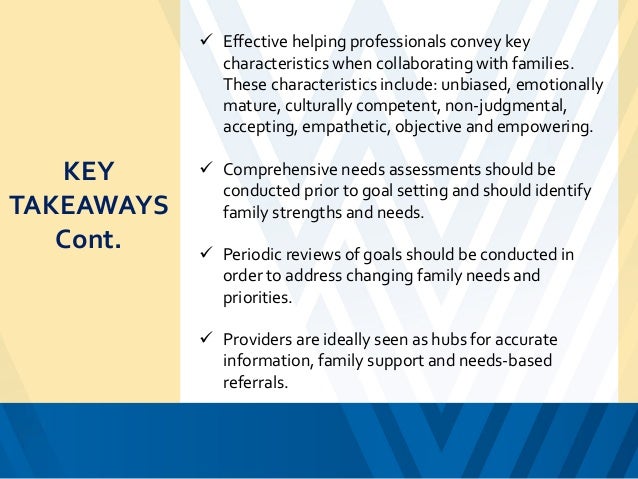 KEY TAKEAWAYS Cont.

✓ Effective helping professionals convey key characteristics when collaborating with families. These characteristics include: unbiased, emotionally mature, culturally competent, non-judgmental, accepting, empathetic, objective and empowering.

✓ Comprehensive needs assessments should be conducted prior to goal setting and should identify family strengths and needs.

✓ Periodic reviews of goals should be conducted in order to address changing family needs and priorities.

✓ Providers are ideally seen as hubs for accurate information, family support and needs-based referrals.